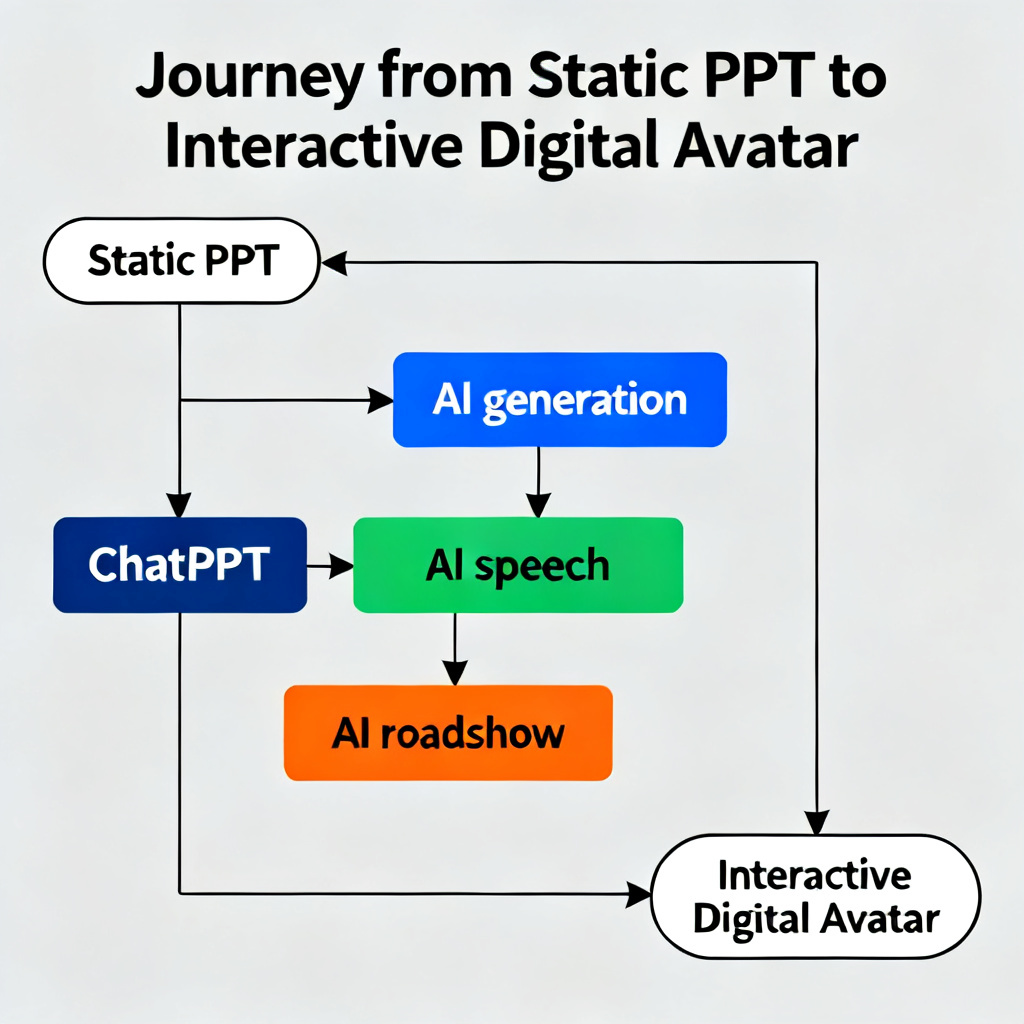 Journey from Static PPT to Interactive Digital Avatar

Static PPT

AI generation

ChatPPT

AI speech

AI roadshow

Interactive Digital Avatar